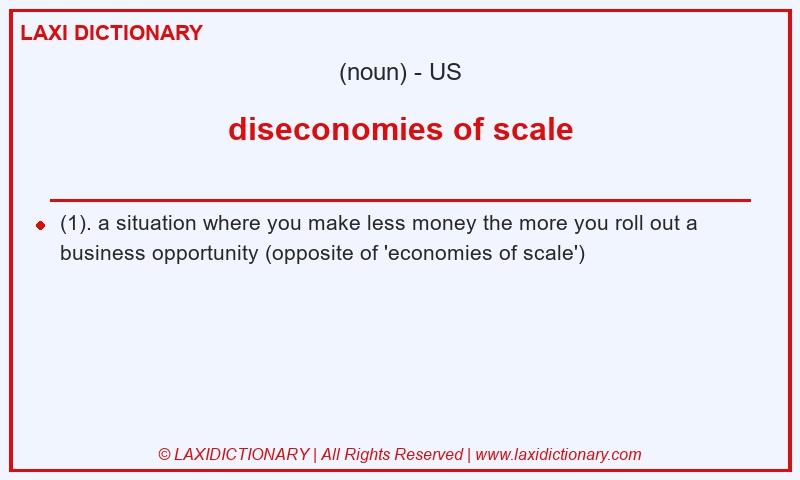 LAXI DICTIONARY

(noun) - US

diseconomies of scale

(1). a situation where you make less money the more you roll out a business opportunity (opposite of 'economies of scale')

© LAXIDICTIONARY | All Rights Reserved | www.laxidictionary.com